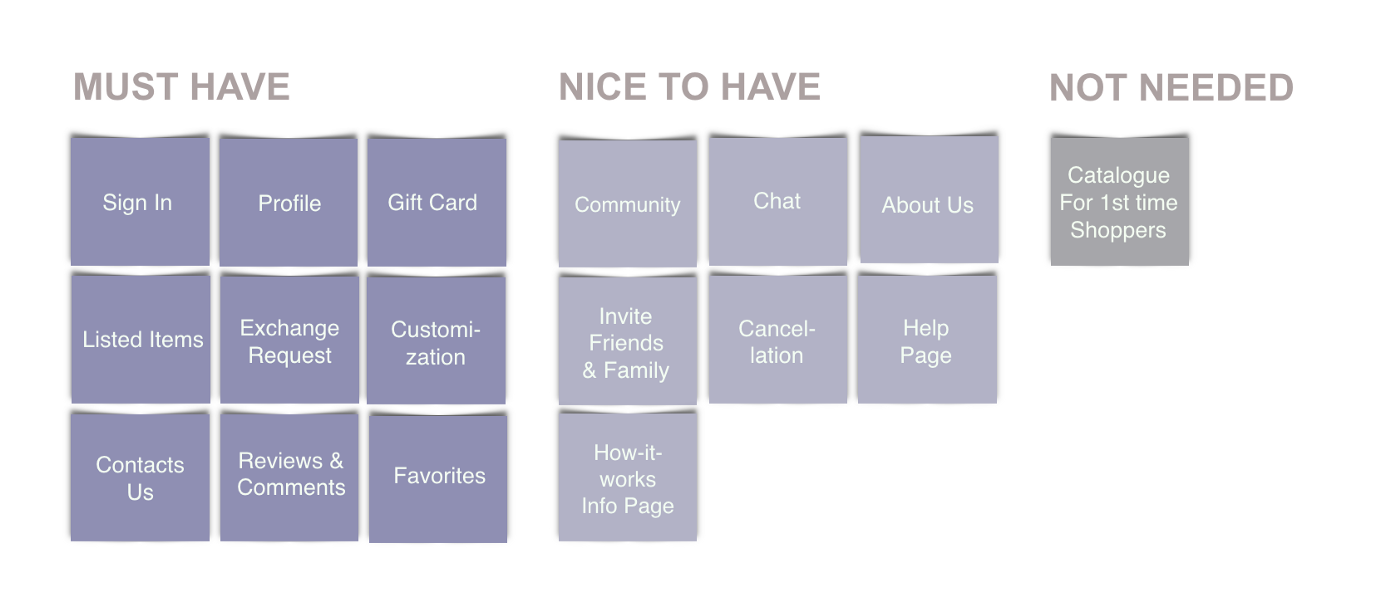 MUST HAVE

Sign In

Profile

Gift Card

Listed Items

Exchange Request

Customization

Contacts Us

Reviews & Comments

Favorites

NICE TO HAVE

Community

Chat

About Us

Invite Friends & Family

Cancellation

Help Page

How-it-works Info Page

NOT NEEDED

Catalogue For 1st time Shoppers